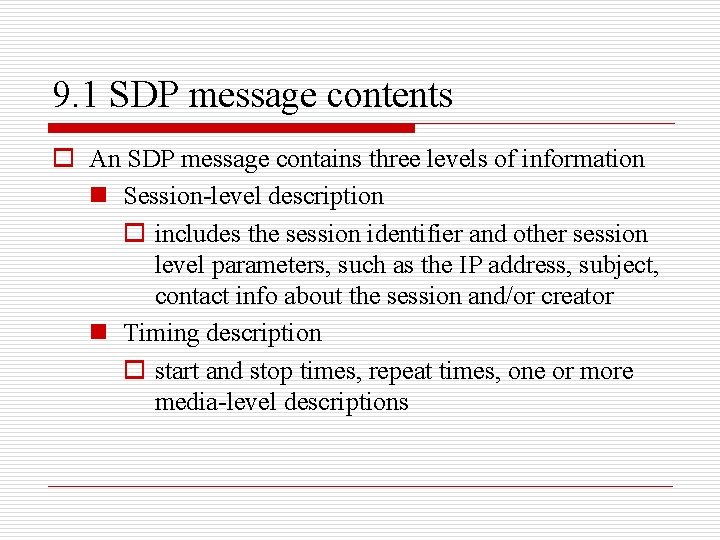 9.1 SDP message contents

An SDP message contains three levels of information

Session-level description

includes the session identifier and other session level parameters, such as the IP address, subject, contact info about the session and/or creator

Timing description

start and stop times, repeat times, one or more media-level descriptions